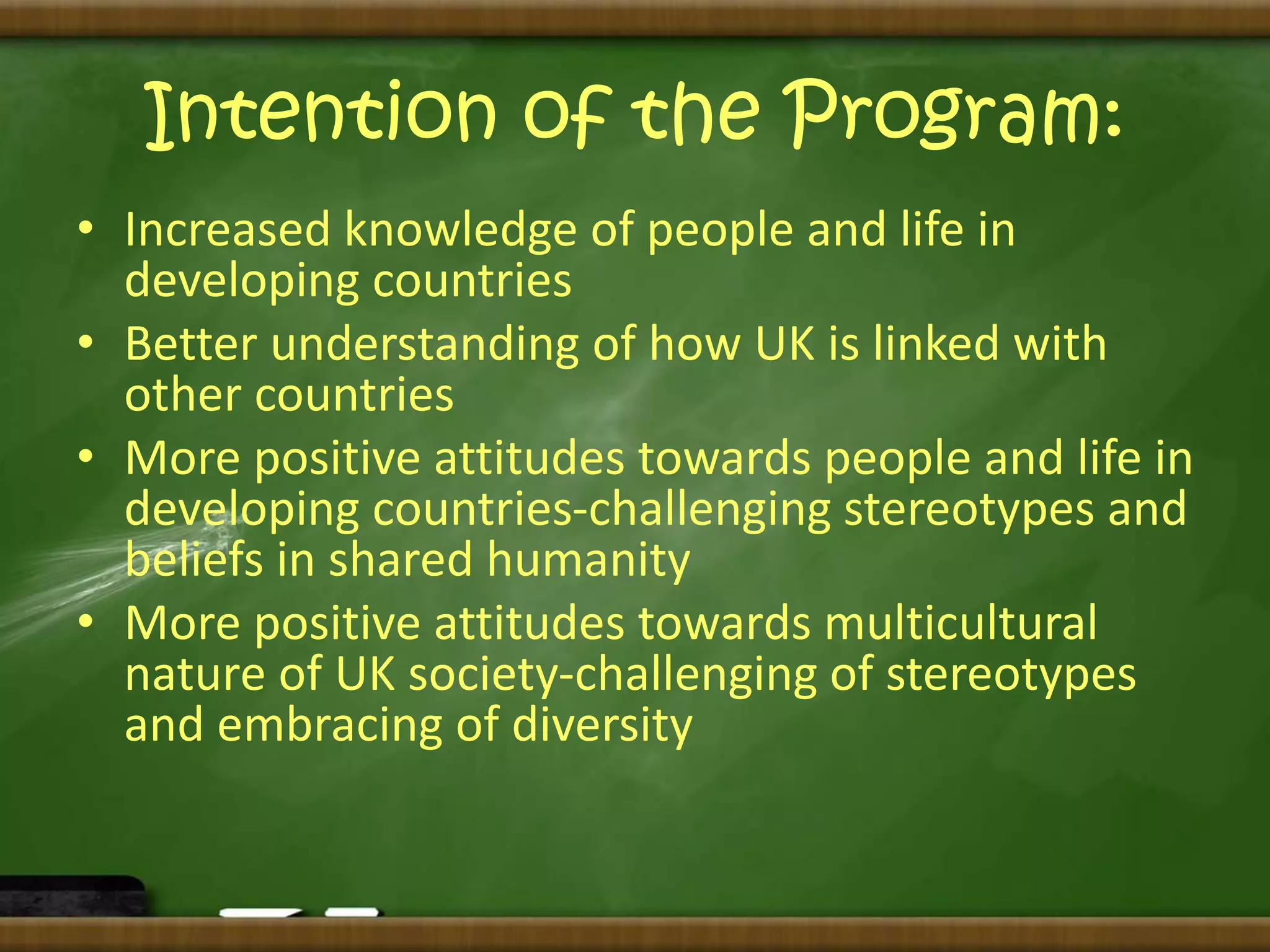 Intention of the Program:

• Increased knowledge of people and life in developing countries
• Better understanding of how UK is linked with other countries
• More positive attitudes towards people and life in developing countries-challenging stereotypes and beliefs in shared humanity
• More positive attitudes towards multicultural nature of UK society-challenging of stereotypes and embracing of diversity